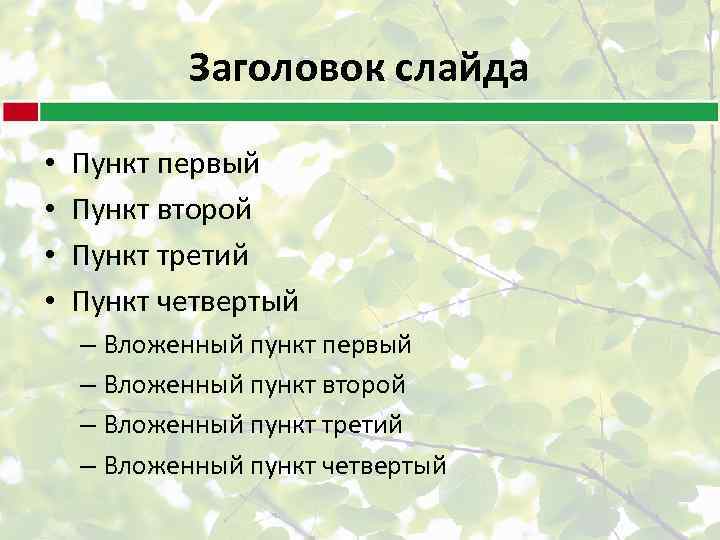 Заголовок слайда

• Пункт первый
• Пункт второй
• Пункт третий
• Пункт четвертый
– Вложенный пункт первый
– Вложенный пункт второй
– Вложенный пункт третий
– Вложенный пункт четвертый